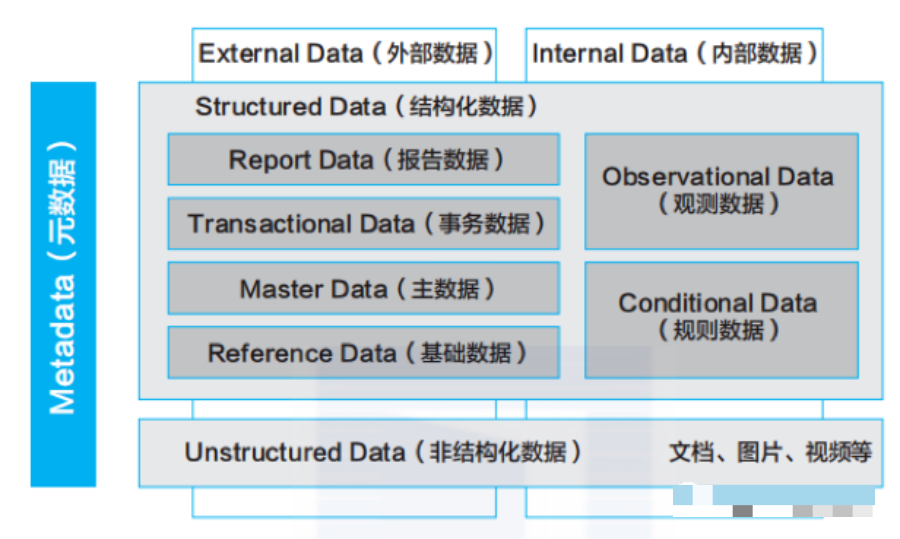 Metadata（元数据）

External Data（外部数据）

Internal Data（内部数据）

Structured Data（结构化数据）

Report Data（报告数据）

Transactional Data（事务数据）

Master Data（主数据）

Reference Data（基础数据）

Observational Data（观测数据）

Conditional Data（规则数据）

Unstructured Data（非结构化数据）

文档、图片、视频等